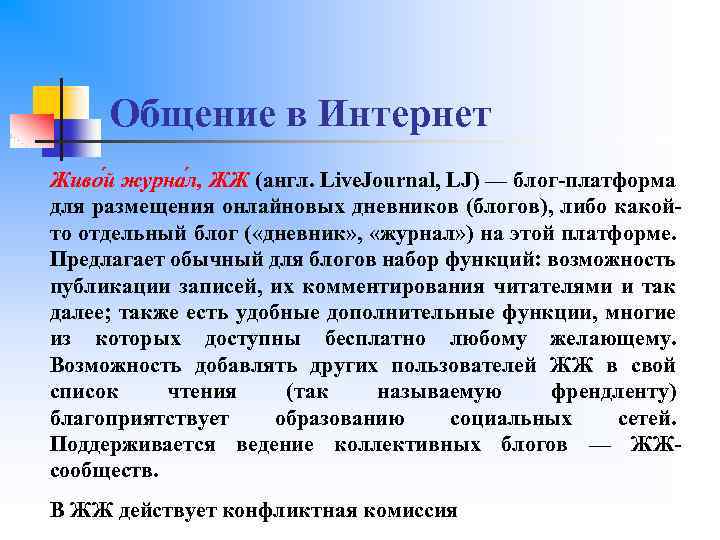 Общение в Интернет

Живо́й журна́л, ЖЖ (англ. LiveJournal, LJ) — блог-платформа для размещения онлайновых дневников (блогов), либо какой-то отдельный блог («дневник», «журнал») на этой платформе. Предлагает обычный для блогов набор функций: возможность публикации записей, их комментирования читателями и так далее; также есть удобные дополнительные функции, многие из которых доступны бесплатно любому желающему. Возможность добавлять других пользователей ЖЖ в свой список чтения (так называемую френдленту) благоприятствует образованию социальных сетей. Поддерживается ведение коллективных блогов — ЖЖ-сообществ.

В ЖЖ действует конфликтная комиссия